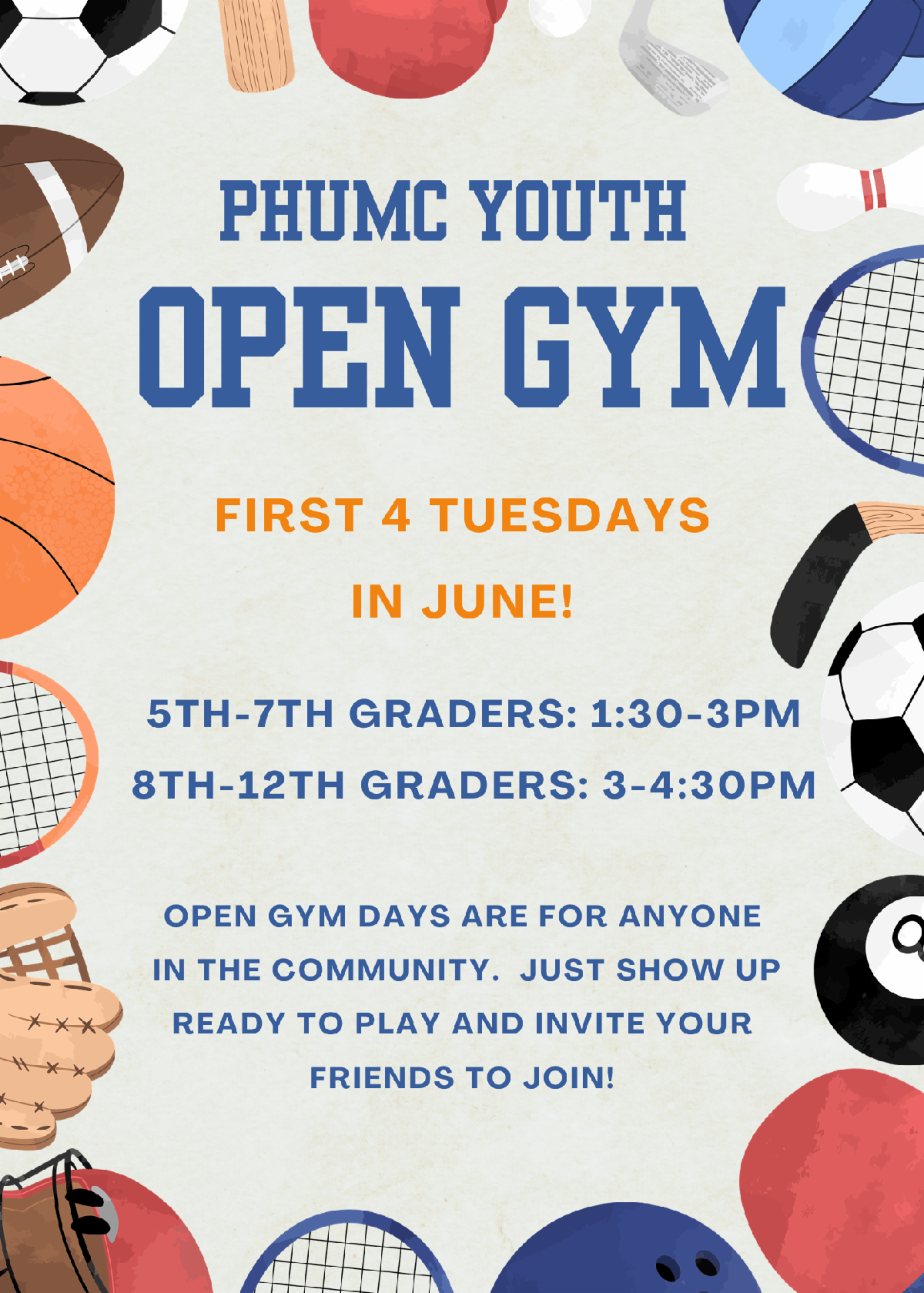 PHUMC YOUTH

OPEN GYM

FIRST 4 TUESDAYS

IN JUNE!

5TH-7TH GRADERS: 1:30-3PM

8TH-12TH GRADERS: 3-4:30PM

OPEN GYM DAYS ARE FOR ANYONE IN THE COMMUNITY. JUST SHOW UP READY TO PLAY AND INVITE YOUR FRIENDS TO JOIN!